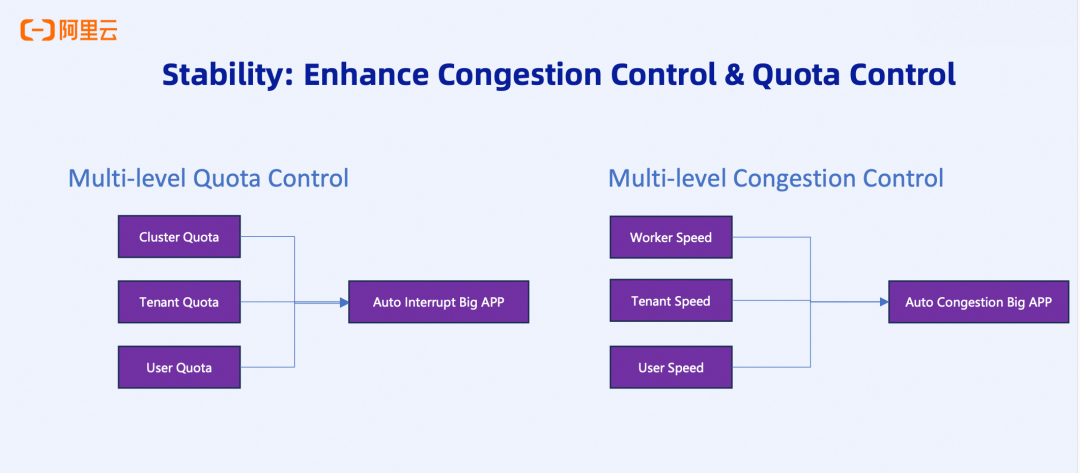 阿里云

Stability: Enhance Congestion Control & Quota Control

Multi-level Quota Control

Cluster Quota

Tenant Quota

User Quota

Auto Interrupt Big APP

Multi-level Congestion Control

Worker Speed

Tenant Speed

User Speed

Auto Congestion Big APP